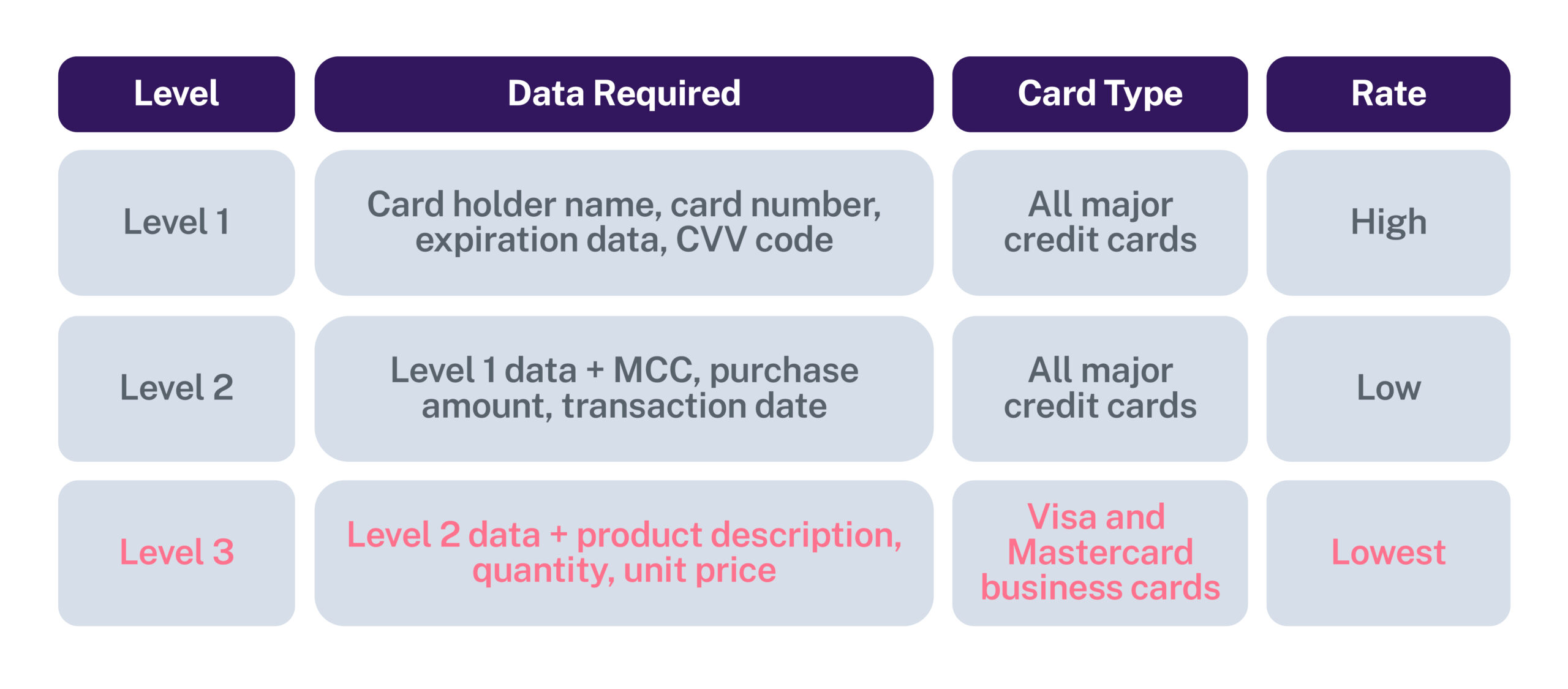 | Level | Data Required | Card Type | Rate |
|---|---|---|---|
| Level 1 | Card holder name, card number, expiration data, CVV code | All major credit cards | High |
| Level 2 | Level 1 data + MCC, purchase amount, transaction date | All major credit cards | Low |
| Level 3 | Level 2 data + product description, quantity, unit price | Visa and Mastercard business cards | Lowest |